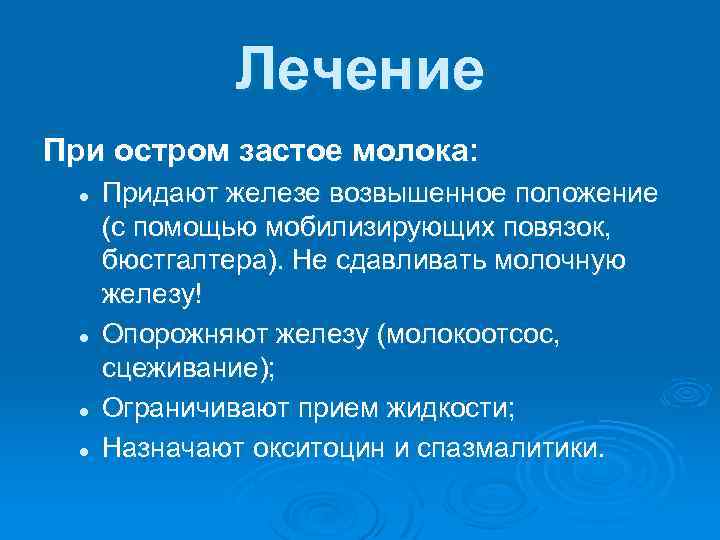 Лечение

При остром застое молока:

- Придают железе возвышенное положение (с помощью мобилизирующих повязок, бюстгалтера). Не сдавливать молочную железу!
- Опорожняют железу (молокоотсос, сцеживание);
- Ограничивают прием жидкости;
- Назначают окситоцин и спазмалитики.